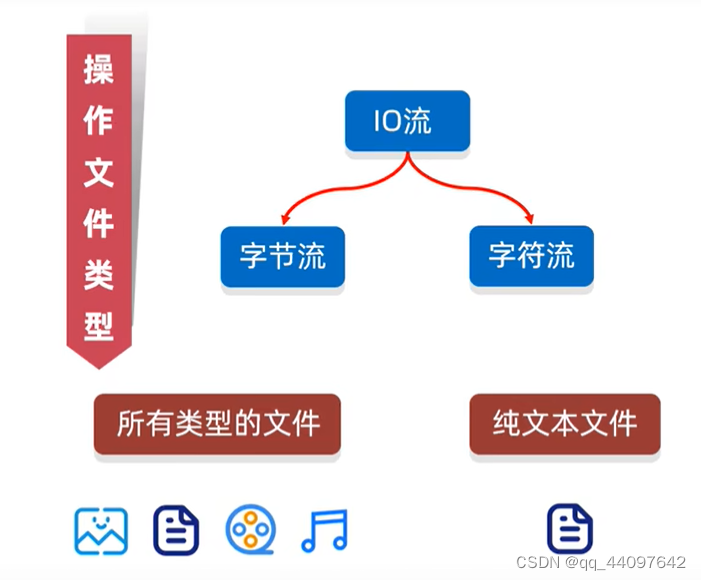 操作文件类型

IO流

字节流

字符流

所有类型的文件

纯文本文件

CSDN @qq_44097642